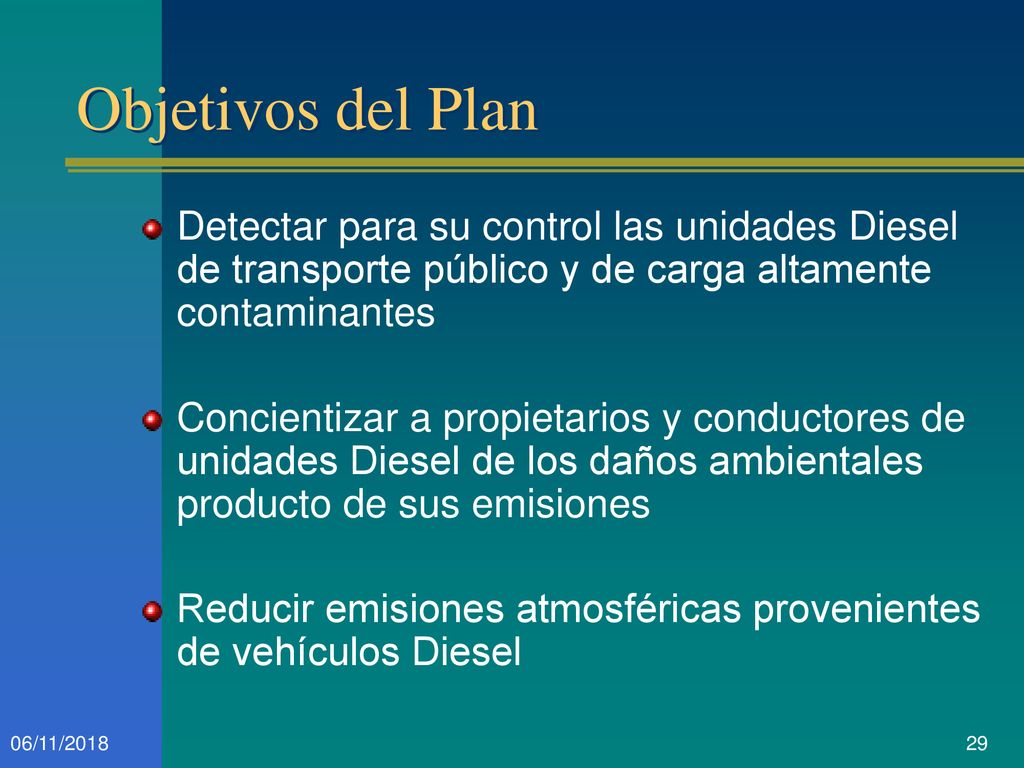 Objetivos del Plan

Detectar para su control las unidades Diesel de transporte público y de carga altamente contaminantes

Concientizar a propietarios y conductores de unidades Diesel de los daños ambientales producto de sus emisiones

Reducir emisiones atmosféricas provenientes de vehículos Diesel

06/11/2018

29